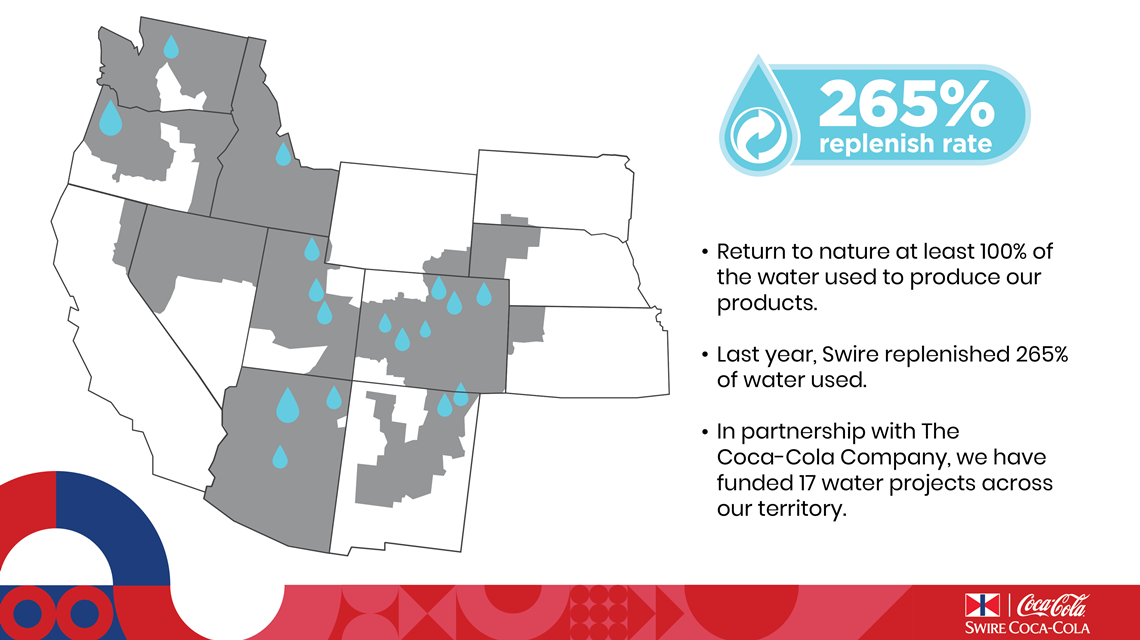 265%
replenish rate

• Return to nature at least 100% of the water used to produce our products.

• Last year, Swire replenished 265% of water used.

• In partnership with The Coca-Cola Company, we have funded 17 water projects across our territory.

Coca-Cola
SWIRE COCA-COLA